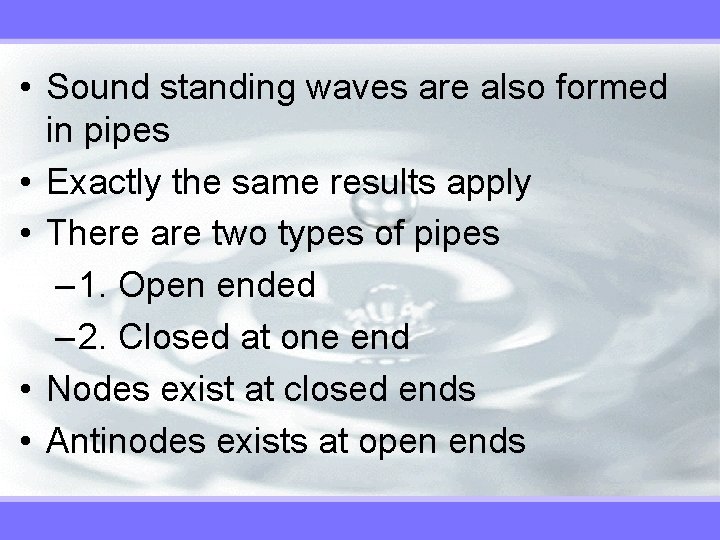 • Sound standing waves are also formed in pipes
• Exactly the same results apply
• There are two types of pipes
– 1. Open ended
– 2. Closed at one end
• Nodes exist at closed ends
• Antinodes exists at open ends